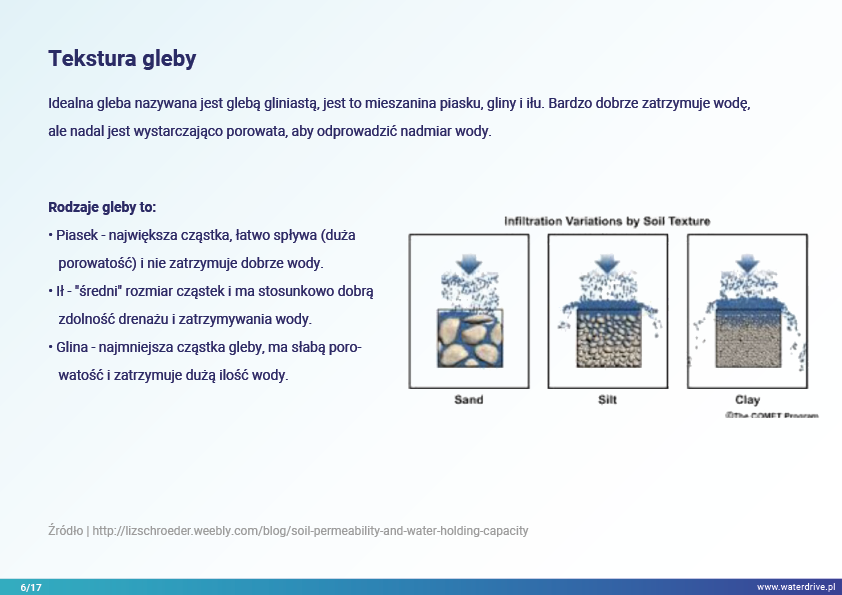 Tekstura gleby

Idealna gleba nazywana jest glebą gliniastą, jest to mieszanina piasku, gliny i iłu. Bardzo dobrze zatrzymuje wodę, ale nadal jest wystarczająco porowata, aby odprowadzić nadmiar wody.

Rodzaje gleby to:
• Piasek - największa cząstka, łatwo spływa (duża porowatość) i nie zatrzymuje dobrze wody.
• Ił - "średni" rozmiar cząstek i ma stosunkowo dobrą zdolność drenażu i zatrzymywania wody.
• Glina - najmniejsza cząstka gleby, ma słabą porowatość i zatrzymuje dużą ilość wody.

Infiltration Variations by Soil Texture

Sand

Silt

Clay

©The COMET Program

Źródło | http://lizschroeder.weebly.com/blog/soil-permeability-and-water-holding-capacity

6/17

www.waterdrive.pl